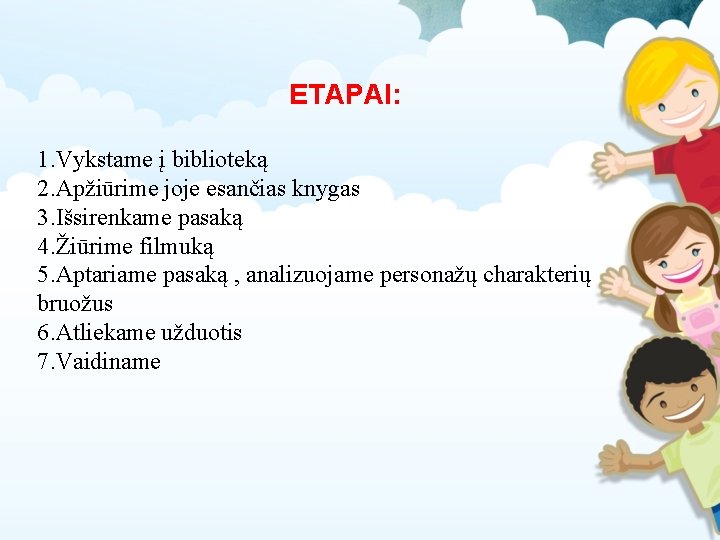 ETAPAI:

1.Vykstame į biblioteką
2.Apžiūrime joje esančias knygas
3.Išsirenkame pasaką
4.Žiūrime filmuką
5.Aptariame pasaką , analizuojame personažų charakterių bruožus
6.Atliekame užduotis
7.Vaidiname